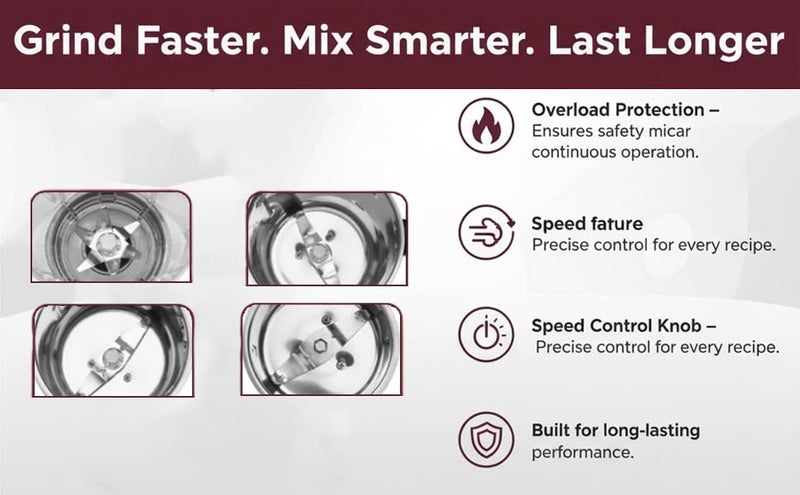 Grind Faster. Mix Smarter. Last Longer

Overload Protection – Ensures safety micar continuous operation.

Speed fature
Precise control for every recipe.

Speed Control Knob –
Precise control for every recipe.

Built for long-lasting performance.